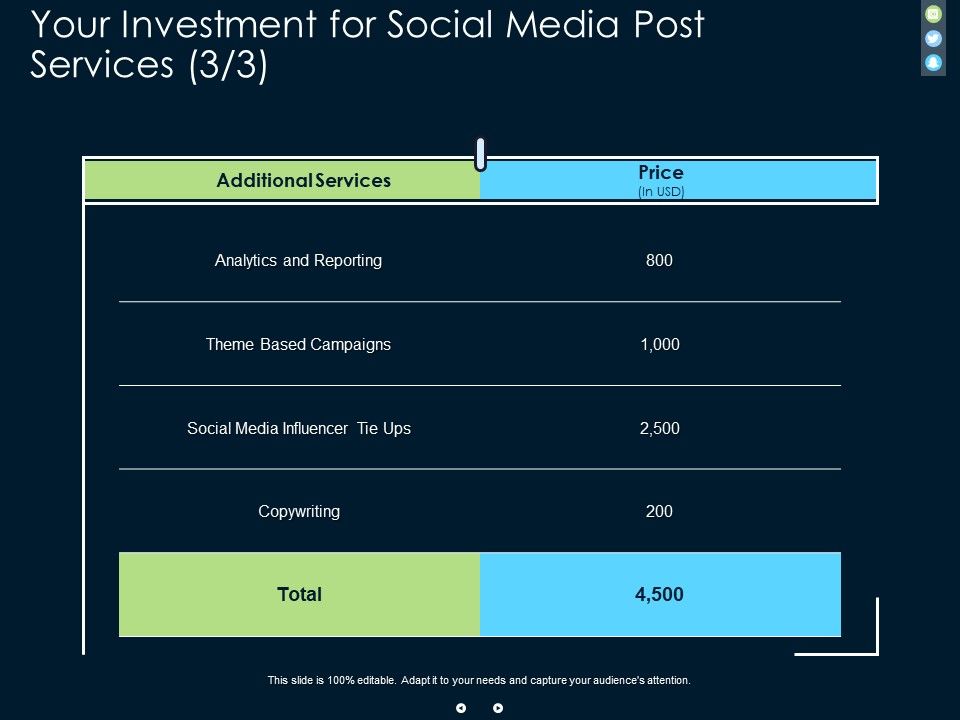 Your Investment for Social Media Post Services (3/3)

| Additional Services | Price (In USD) |
|---|---|
| Analytics and Reporting | 800 |
| Theme Based Campaigns | 1,000 |
| Social Media Influencer Tie Ups | 2,500 |
| Copywriting | 200 |
| Total | 4,500 |

This slide is 100% editable. Adapt it to your needs and capture your audience's attention.